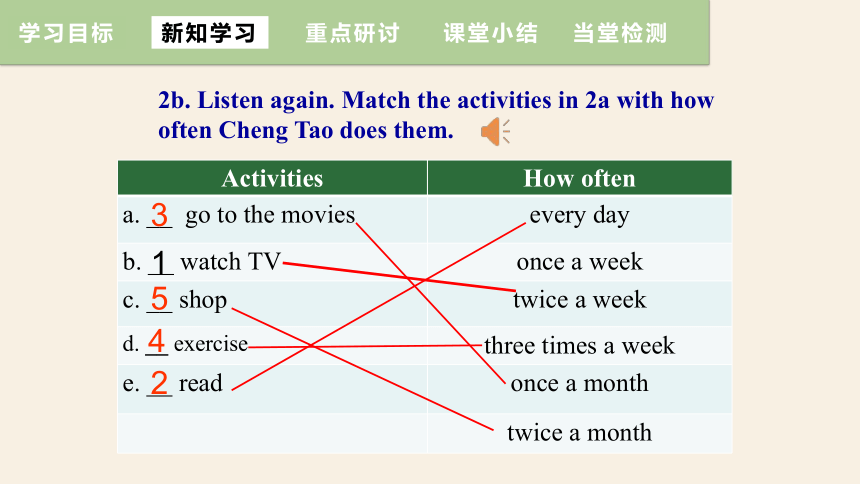 学习目标 新知学习 重点研讨 课堂小结 当堂检测

2b. Listen again. Match the activities in 2a with how often Cheng Tao does them.

| Activities | How often |
|---|---|
| a. 3 go to the movies | every day |
| b. 1 watch TV | once a week |
| c. 5 shop | twice a week |
| d. 4 exercise | three times a week |
| e. 2 read | once a month |
| | twice a month |